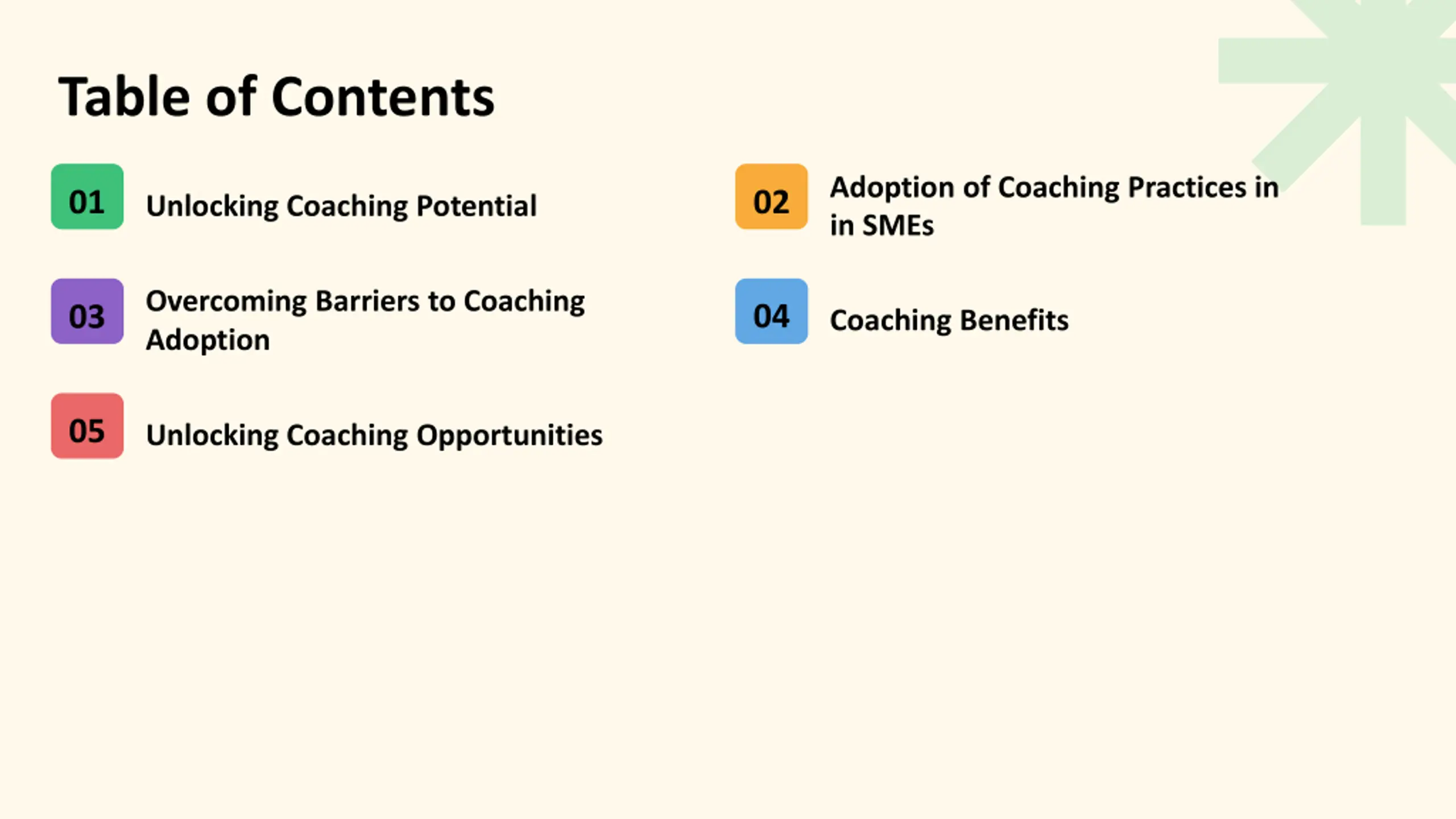 Table of Contents

01 Unlocking Coaching Potential

02 Adoption of Coaching Practices in in SMEs

03 Overcoming Barriers to Coaching Adoption

04 Coaching Benefits

05 Unlocking Coaching Opportunities